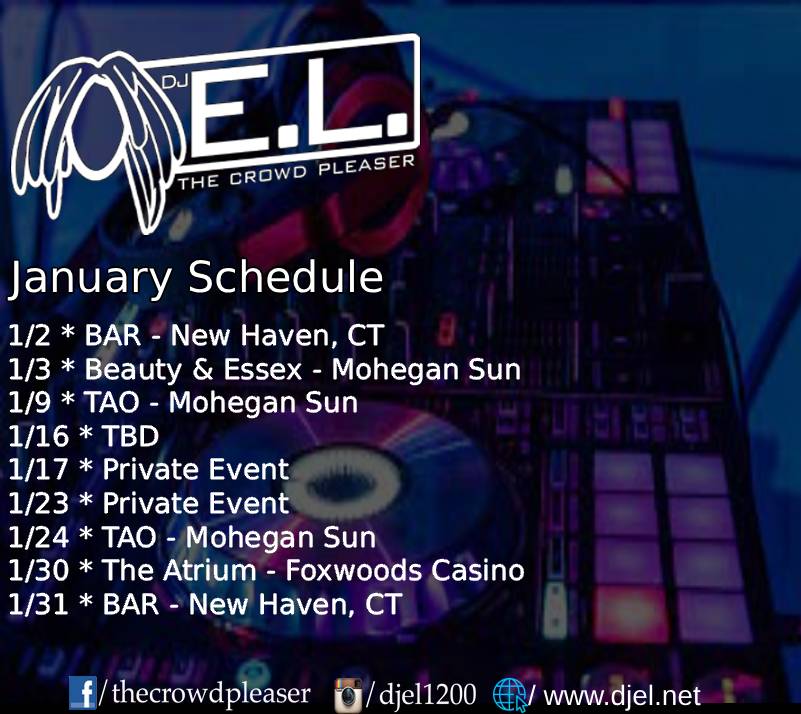 DJ E.L.
THE CROWD PLEASER

January Schedule

1/2 * BAR - New Haven, CT
1/3 * Beauty & Essex - Mohegan Sun
1/9 * TAO - Mohegan Sun
1/16 * TBD
1/17 * Private Event
1/23 * Private Event
1/24 * TAO - Mohegan Sun
1/30 * The Atrium - Foxwoods Casino
1/31 * BAR - New Haven, CT

/thecrowdpleaser /djel1200 / www.djel.net